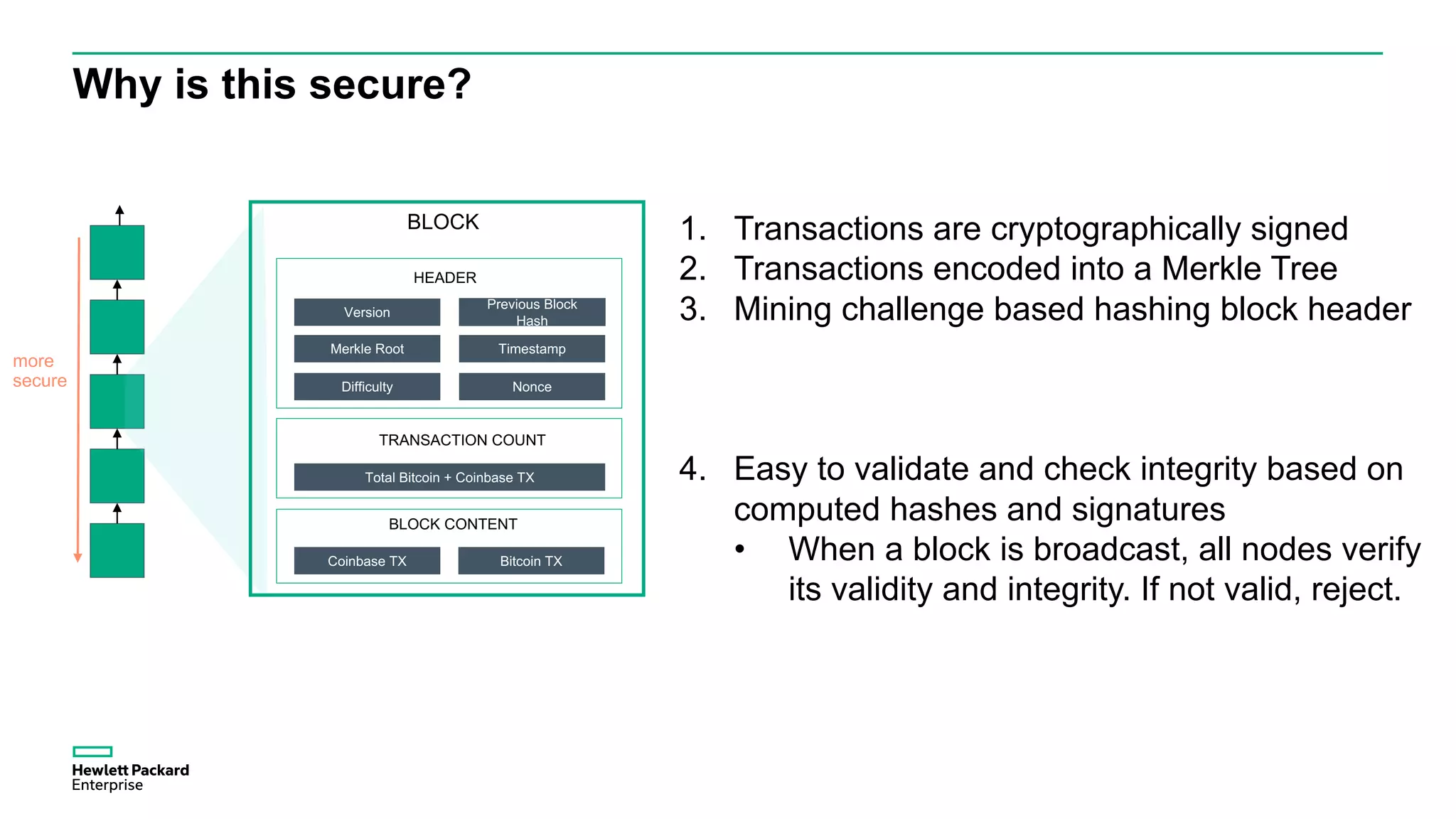 Why is this secure?

more secure

BLOCK

HEADER

Version

Previous Block Hash

Merkle Root

Timestamp

Difficulty

Nonce

TRANSACTION COUNT

Total Bitcoin + Coinbase TX

BLOCK CONTENT

Coinbase TX

Bitcoin TX

1. Transactions are cryptographically signed
2. Transactions encoded into a Merkle Tree
3. Mining challenge based hashing block header

4. Easy to validate and check integrity based on computed hashes and signatures
• When a block is broadcast, all nodes verify its validity and integrity. If not valid, reject.

Hewlett Packard Enterprise